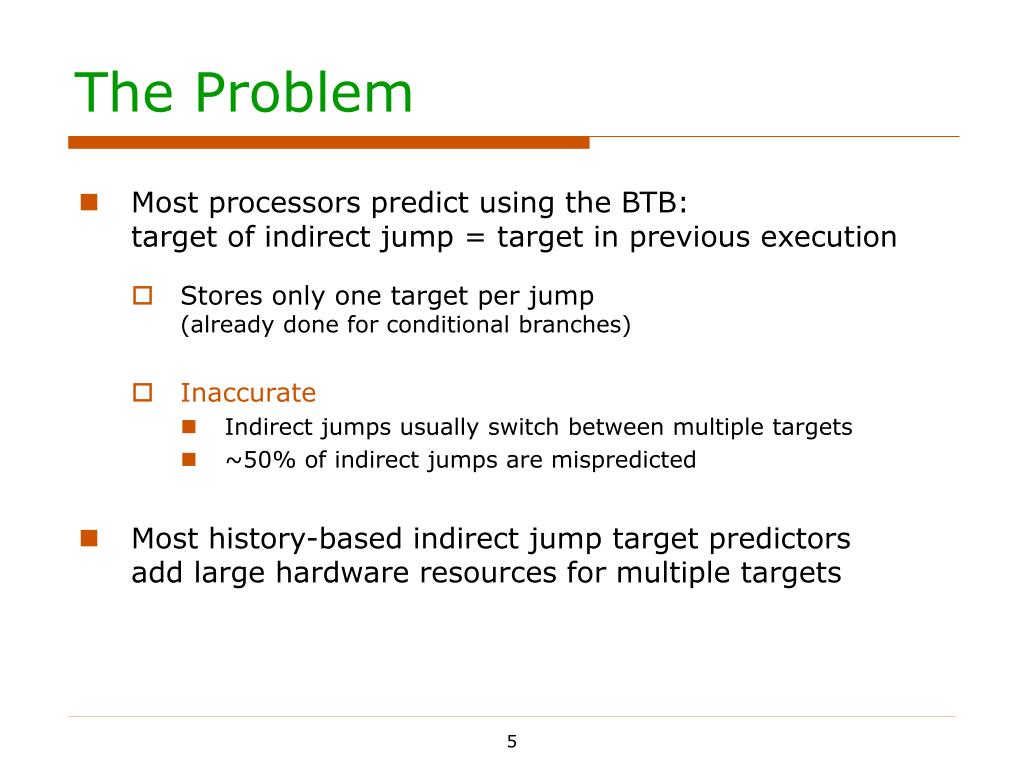 The Problem

Most processors predict using the BTB:
target of indirect jump = target in previous execution

Stores only one target per jump
(already done for conditional branches)

Inaccurate

Indirect jumps usually switch between multiple targets

~50% of indirect jumps are mispredicted

Most history-based indirect jump target predictors add large hardware resources for multiple targets

5